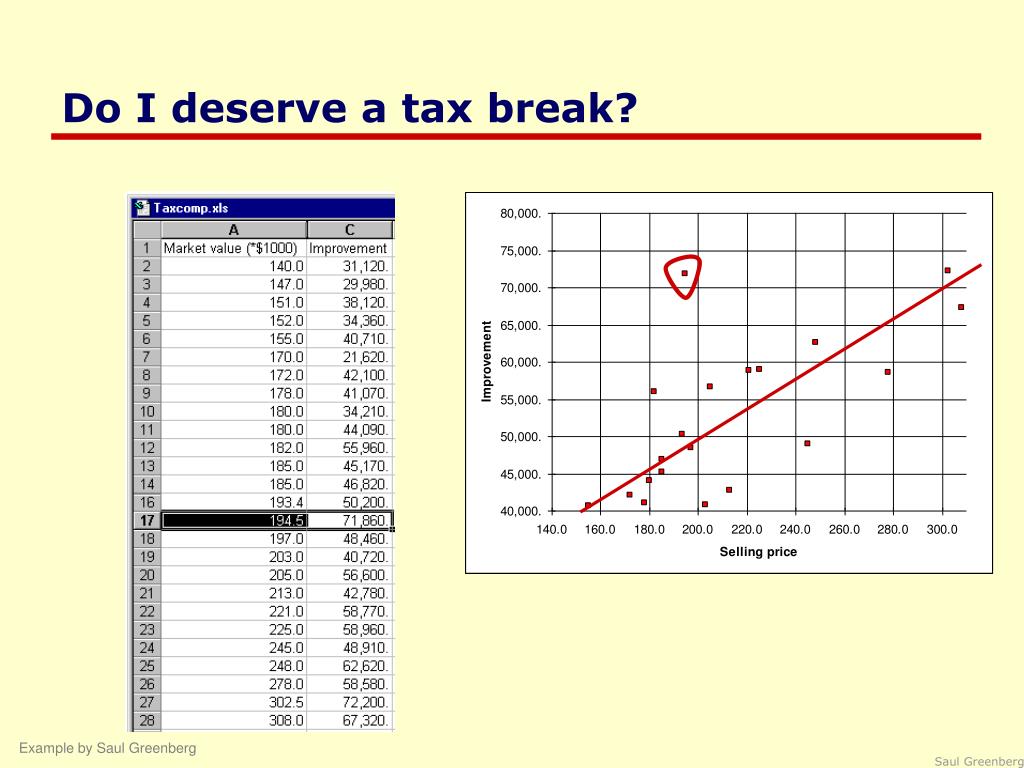 Do I deserve a tax break?

Taxcomp.xls

| | A | C |
|---|---|---|
| 1 | Market value (*$1000) | Improvement |
| 2 | 140.0 | 31,120. |
| 3 | 147.0 | 29,980. |
| 4 | 151.0 | 38,120. |
| 5 | 152.0 | 34,360. |
| 6 | 155.0 | 40,710. |
| 7 | 170.0 | 21,620. |
| 8 | 172.0 | 42,100. |
| 9 | 178.0 | 41,070. |
| 10 | 180.0 | 34,210. |
| 11 | 180.0 | 44,090. |
| 12 | 182.0 | 55,960. |
| 13 | 185.0 | 45,170. |
| 14 | 185.0 | 46,820. |
| 16 | 193.4 | 50,200. |
| 17 | 194.5 | 71,860. |
| 18 | 197.0 | 48,460. |
| 19 | 203.0 | 40,720. |
| 20 | 205.0 | 56,600. |
| 21 | 213.0 | 42,780. |
| 22 | 221.0 | 58,770. |
| 23 | 225.0 | 58,960. |
| 24 | 245.0 | 48,910. |
| 25 | 248.0 | 62,620. |
| 26 | 278.0 | 58,580. |
| 27 | 302.5 | 72,200. |
| 28 | 308.0 | 67,320. |

80,000.
75,000.
70,000.
65,000.
60,000.
55,000.
50,000.
45,000.
40,000.
Improvement
140.0 160.0 180.0 200.0 220.0 240.0 260.0 280.0 300.0
Selling price

Example by Saul Greenberg

Saul Greenberg